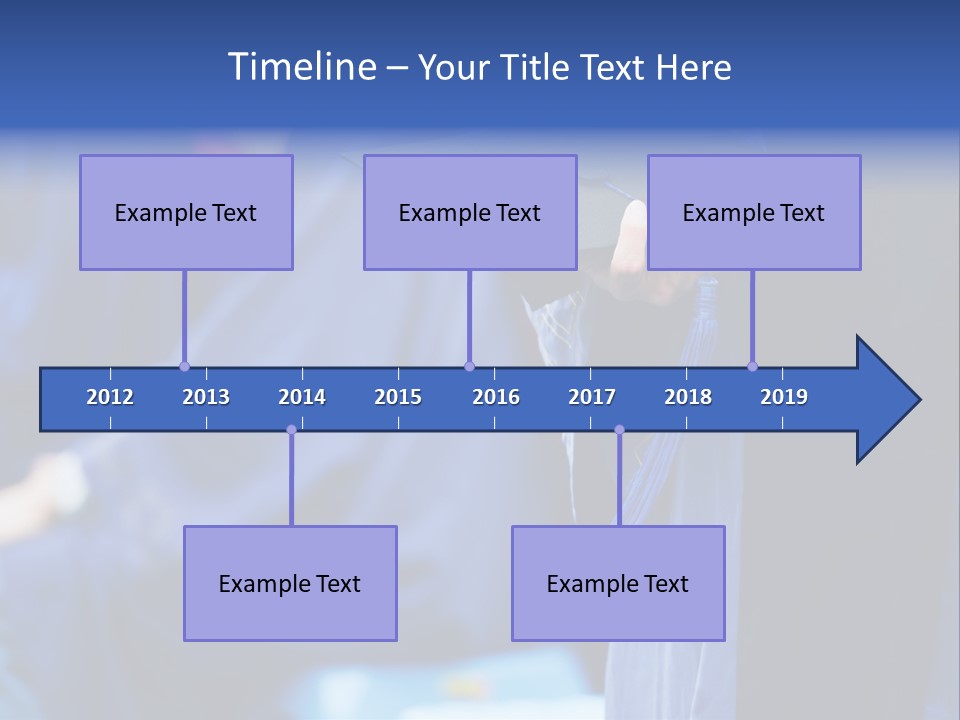 Timeline – Your Title Text Here

Example Text

Example Text

Example Text

2012 2013 2014 2015 2016 2017 2018 2019

Example Text

Example Text